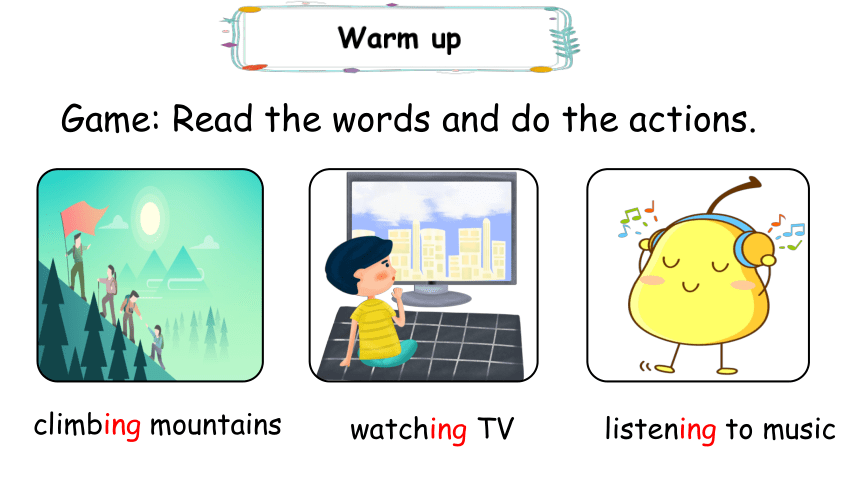 Warm up

Game: Read the words and do the actions.

climbing mountains

watching TV

listening to music